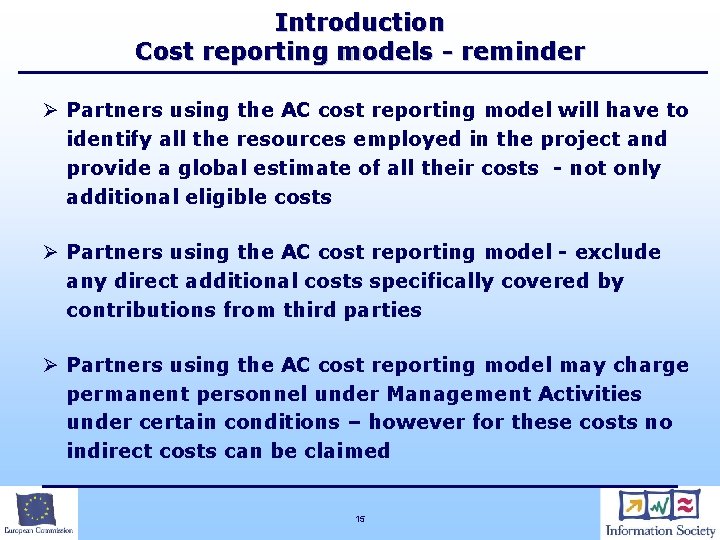 Introduction
Cost reporting models - reminder

➢ Partners using the AC cost reporting model will have to identify all the resources employed in the project and provide a global estimate of all their costs - not only additional eligible costs

➢ Partners using the AC cost reporting model - exclude any direct additional costs specifically covered by contributions from third parties

➢ Partners using the AC cost reporting model may charge permanent personnel under Management Activities under certain conditions – however for these costs no indirect costs can be claimed

European Commission

15

Information Society